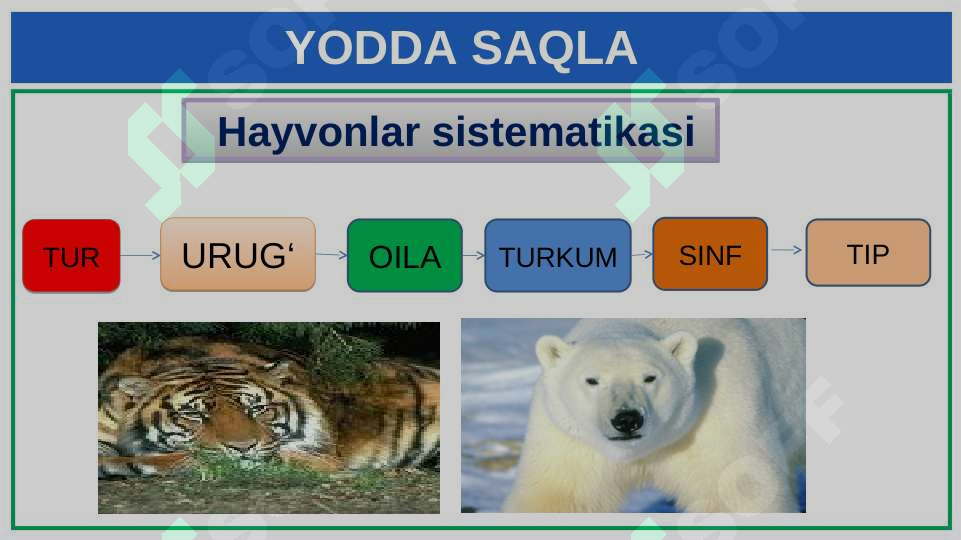 YODDA SAQLA

Hayvonlar sistematikasi

TUR

URUG‘

OILA

TURKUM

SINF

TIP